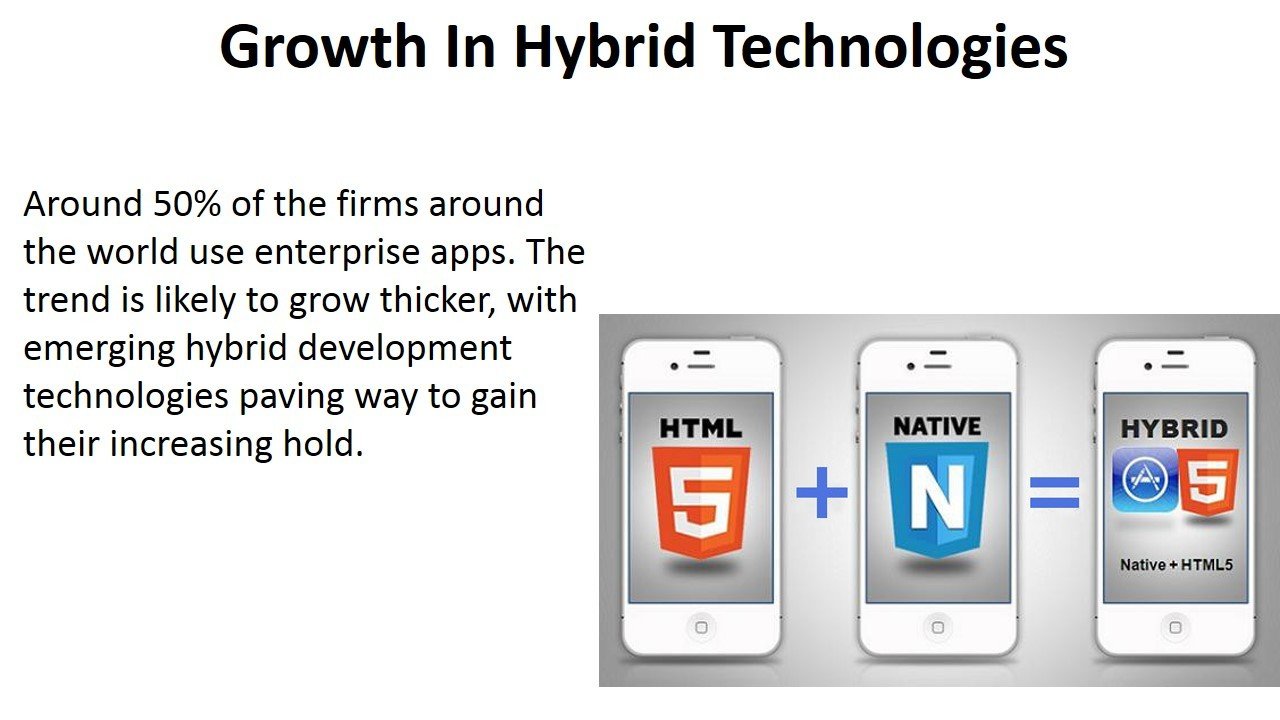 Growth In Hybrid Technologies

Around 50% of the firms around the world use enterprise apps. The trend is likely to grow thicker, with emerging hybrid development technologies paving way to gain their increasing hold.

HTML
5
+
NATIVE
N
=
HYBRID
5
Native + HTML5